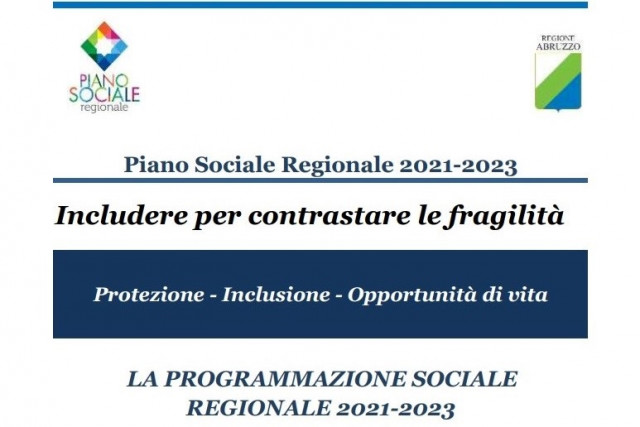 PIANO SOCIALE regionale

REGIONE ABRUZZO

Piano Sociale Regionale 2021-2023

Includere per contrastare le fragilità

Protezione - Inclusione - Opportunità di vita

LA PROGRAMMAZIONE SOCIALE REGIONALE 2021-2023